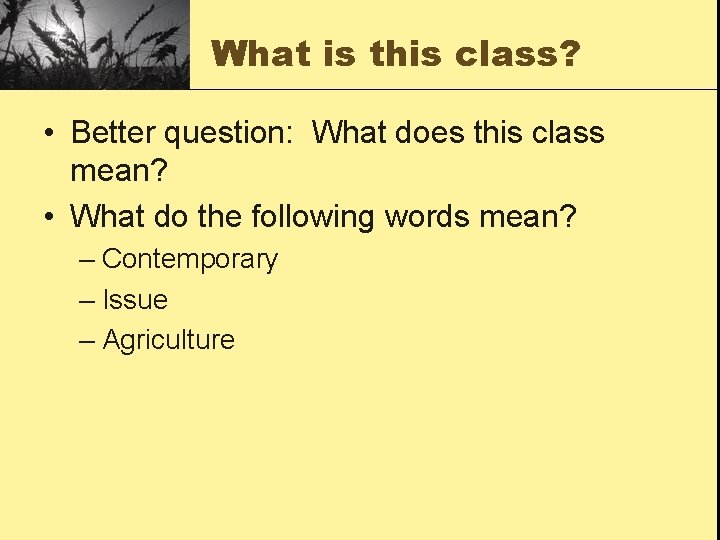 What is this class?

• Better question: What does this class mean?

• What do the following words mean?

– Contemporary

– Issue

– Agriculture